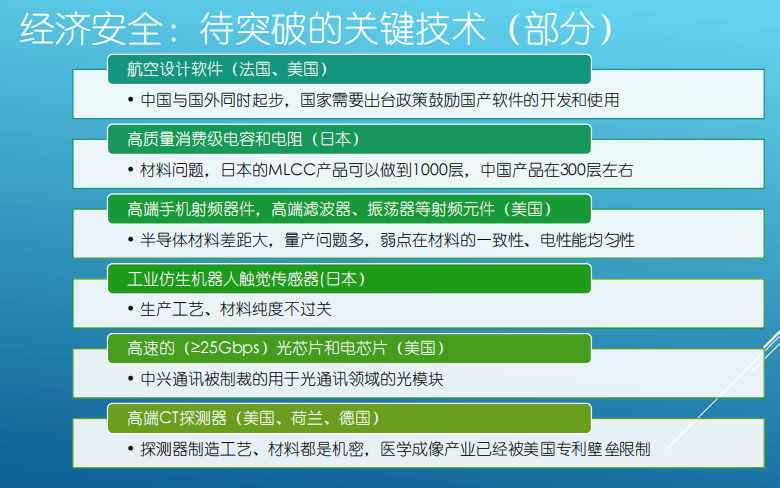 经济安全：待突破的关键技术（部分）

航空设计软件（法国、美国）

• 中国与国外同时起步，国家需要出台政策鼓励国产软件的开发和使用

高质量消费级电容和电阻（日本）

• 材料问题，日本的MLCC产品可以做到1000层，中国产品在300层左右

高端手机射频器件，高端滤波器、振荡器等射频元件（美国）

• 半导体材料差距大，量产问题多，弱点在材料的一致性、电性能均匀性

工业仿生机器人触觉传感器(日本)

• 生产工艺、材料纯度不过关

高速的（≥25Gbps）光芯片和电芯片（美国）

• 中兴通讯被制裁的用于光通讯领域的光模块

高端CT探测器（美国、荷兰、德国）

• 探测器制造工艺、材料都是机密，医学成像产业已经被美国专利壁垒限制